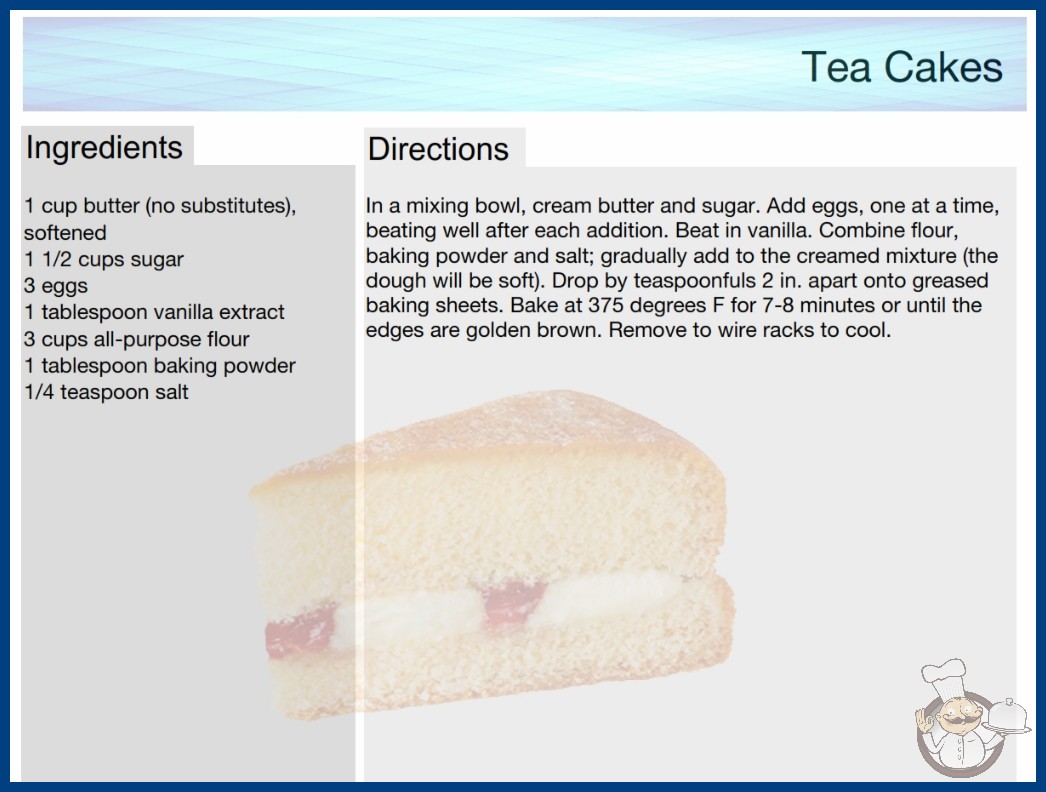 Tea Cakes

Ingredients

1 cup butter (no substitutes), softened
1 1/2 cups sugar
3 eggs
1 tablespoon vanilla extract
3 cups all-purpose flour
1 tablespoon baking powder
1/4 teaspoon salt

Directions

In a mixing bowl, cream butter and sugar. Add eggs, one at a time, beating well after each addition. Beat in vanilla. Combine flour, baking powder and salt; gradually add to the creamed mixture (the dough will be soft). Drop by teaspoonfuls 2 in. apart onto greased baking sheets. Bake at 375 degrees F for 7-8 minutes or until the edges are golden brown. Remove to wire racks to cool.